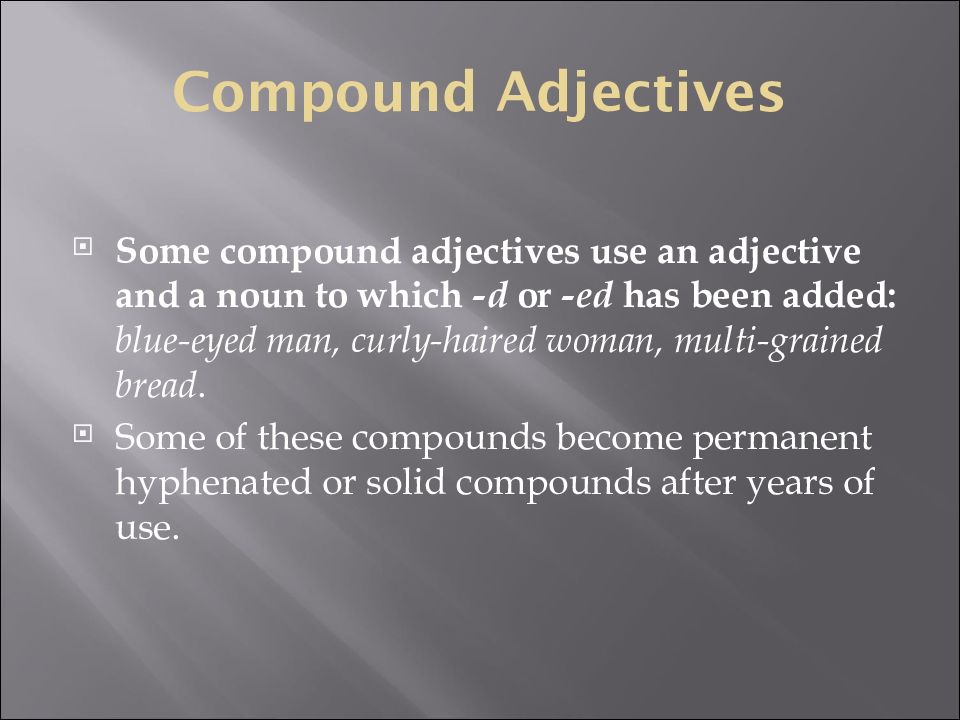 Compound Adjectives

Some compound adjectives use an adjective and a noun to which -d or -ed has been added: blue-eyed man, curly-haired woman, multi-grained bread.

Some of these compounds become permanent hyphenated or solid compounds after years of use.